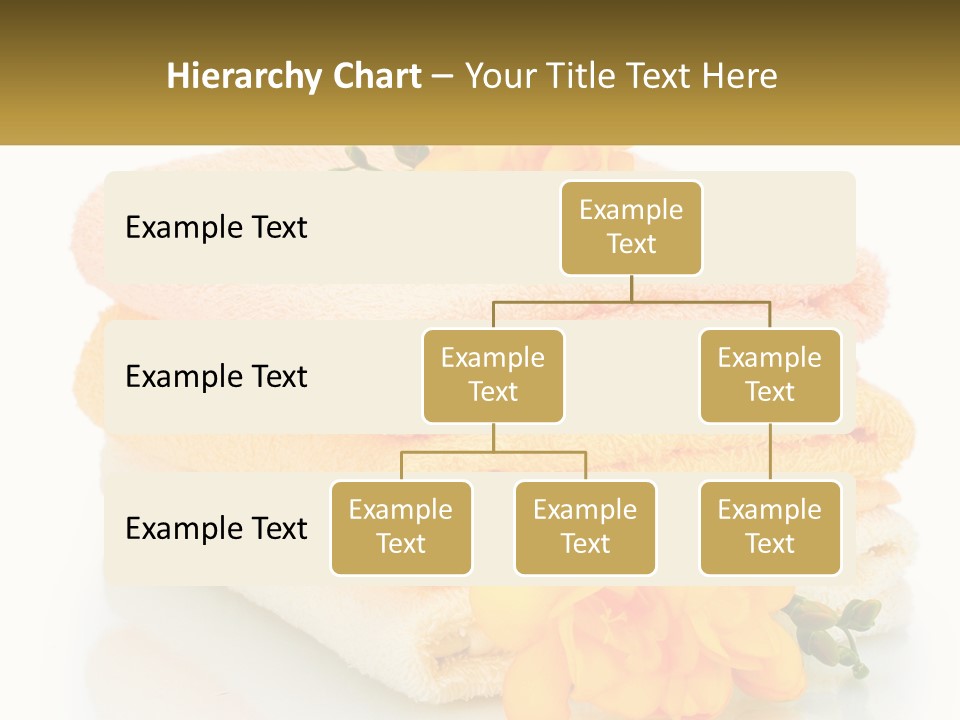 Hierarchy Chart – Your Title Text Here

Example Text

Example Text

Example Text

Example Text

Example Text

Example Text

Example Text

Example Text

Example Text